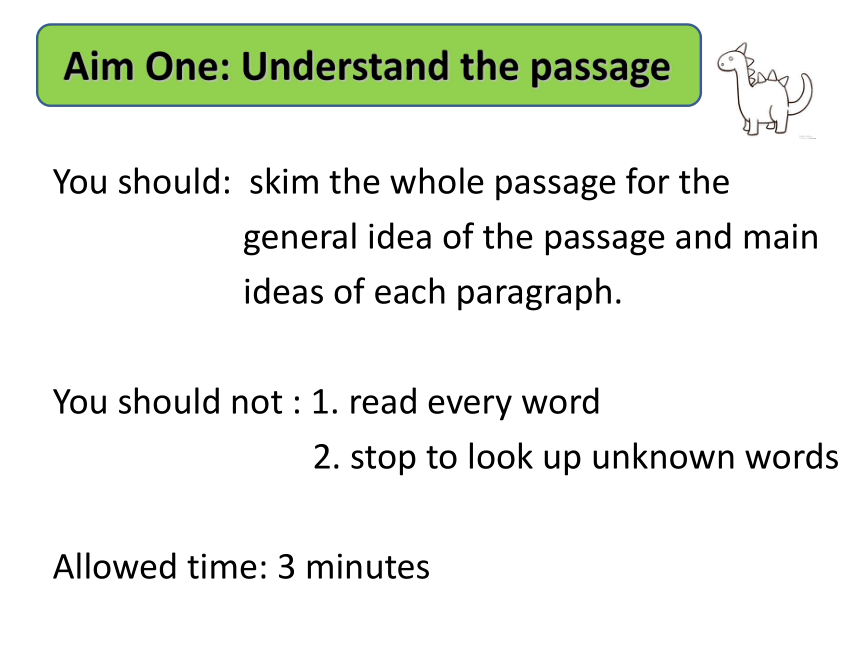 Aim One: Understand the passage

You should: skim the whole passage for the general idea of the passage and main ideas of each paragraph.

You should not : 1. read every word
2. stop to look up unknown words

Allowed time: 3 minutes